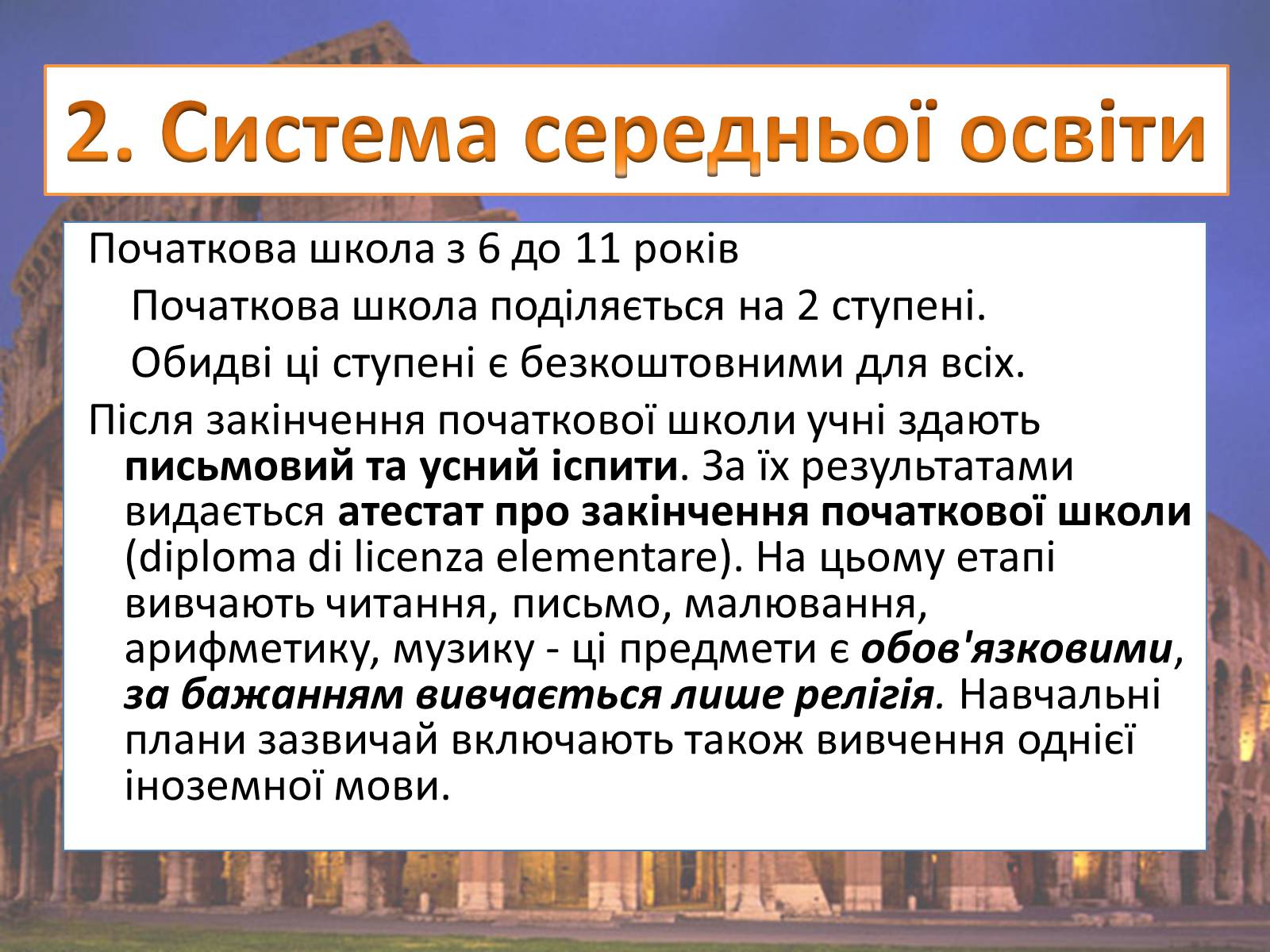 2. Система середньої освіти

Початкова школа з 6 до 11 років

Початкова школа поділяється на 2 ступені.

Обидві ці ступені є безкоштовними для всіх.

Після закінчення початкової школи учні здають письмовий та усний іспити. За їх результатами видається атестат про закінчення початкової школи (diploma di licenza elementare). На цьому етапі вивчають читання, письмо, малювання, арифметику, музику - ці предмети є обов'язковими, за бажанням вивчається лише релігія. Навчальні плани зазвичай включають також вивчення однієї іноземної мови.